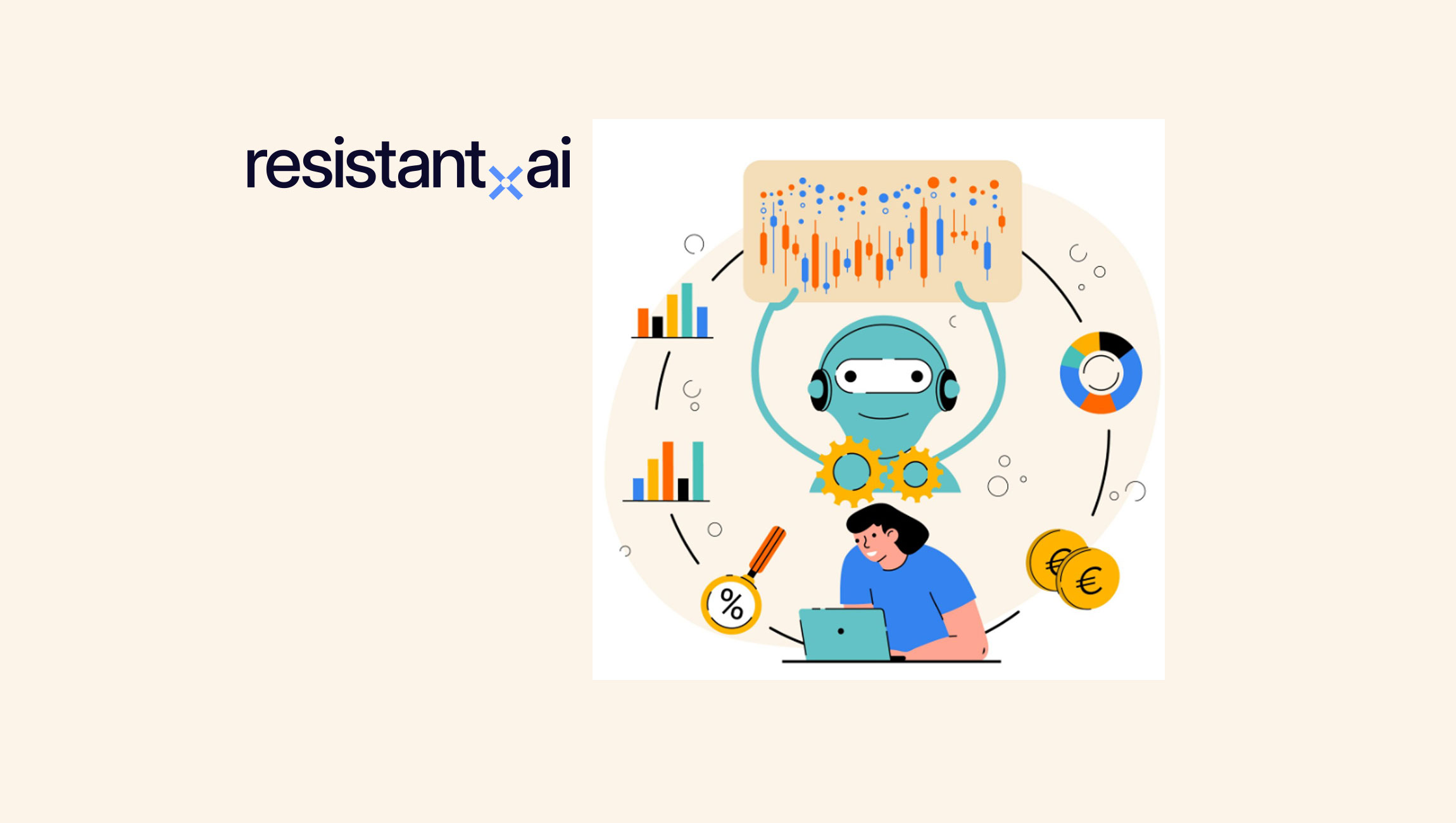 resistant ai

%

€

€